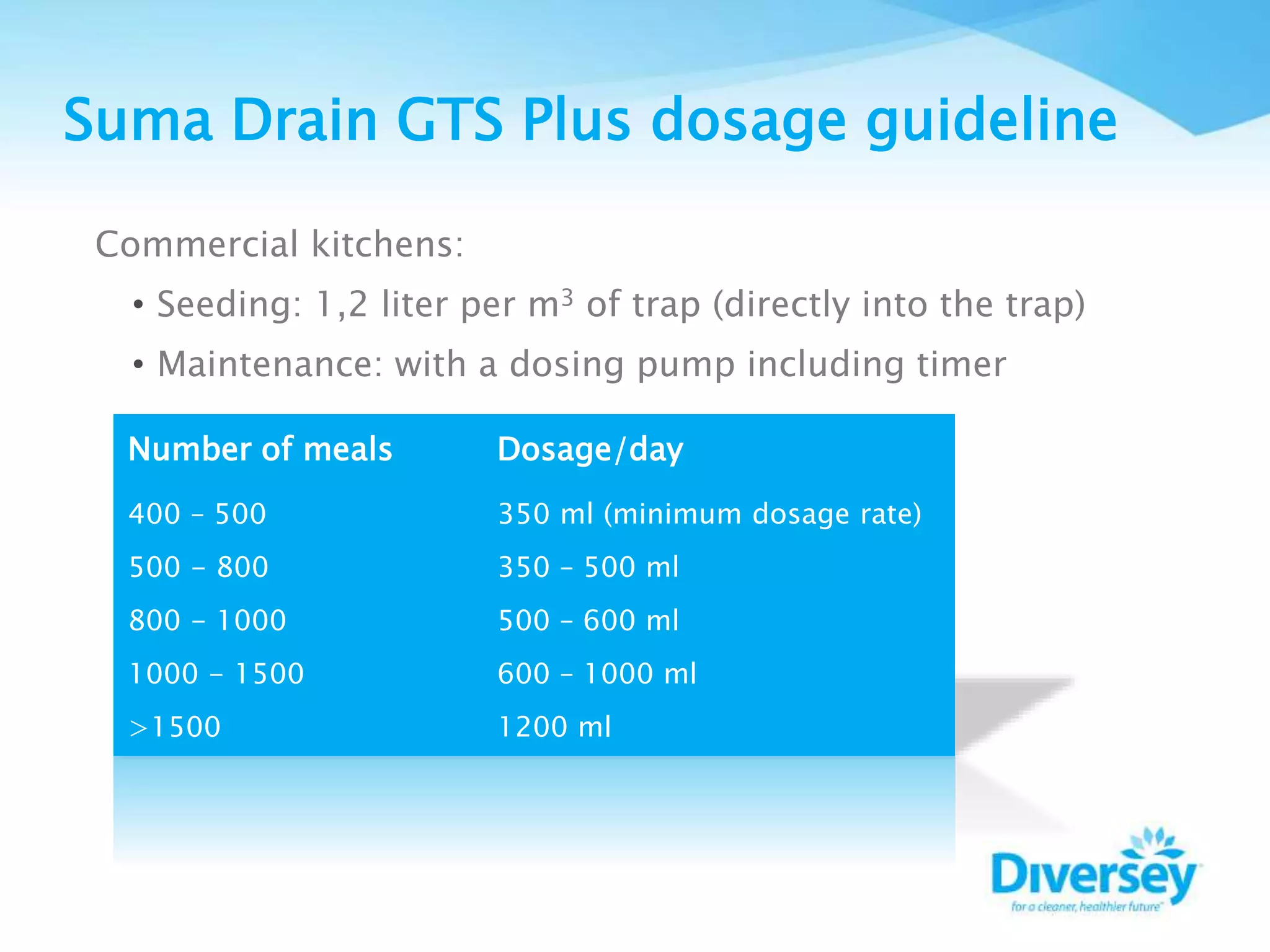 Suma Drain GTS Plus dosage guideline

Commercial kitchens:

• Seeding: 1,2 liter per $m^3$ of trap (directly into the trap)
• Maintenance: with a dosing pump including timer

| Number of meals | Dosage/day |
|---|---|
| 400 – 500 | 350 ml (minimum dosage rate) |
| 500 – 800 | 350 – 500 ml |
| 800 – 1000 | 500 – 600 ml |
| 1000 – 1500 | 600 – 1000 ml |
| >1500 | 1200 ml |

Diversey
for a cleaner, healthier future